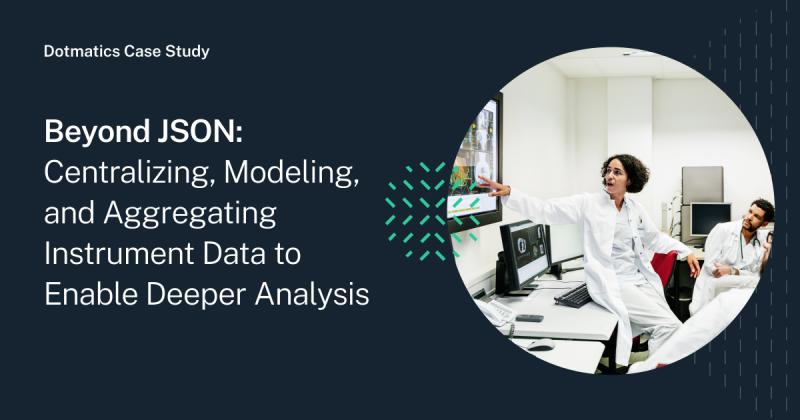 Dotmatics Case Study

Beyond JSON: Centralizing, Modeling, and Aggregating Instrument Data to Enable Deeper Analysis